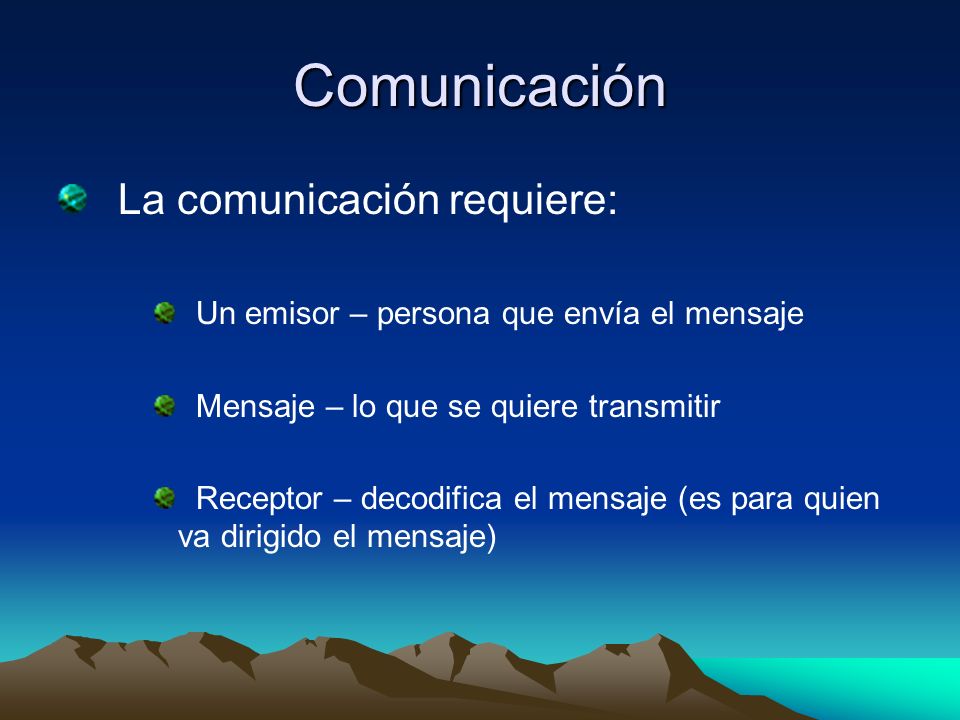 Comunicación

La comunicación requiere:

Un emisor – persona que envía el mensaje

Mensaje – lo que se quiere transmitir

Receptor – decodifica el mensaje (es para quien va dirigido el mensaje)